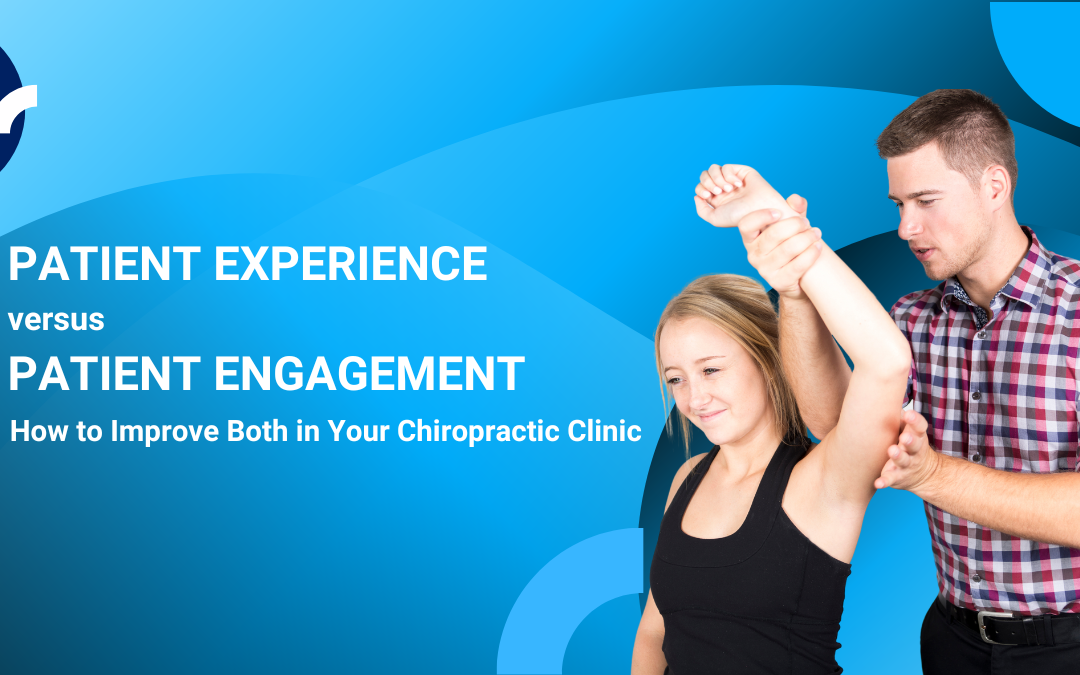 PATIENT EXPERIENCE
versus
PATIENT ENGAGEMENT
How to Improve Both in Your Chiropractic Clinic